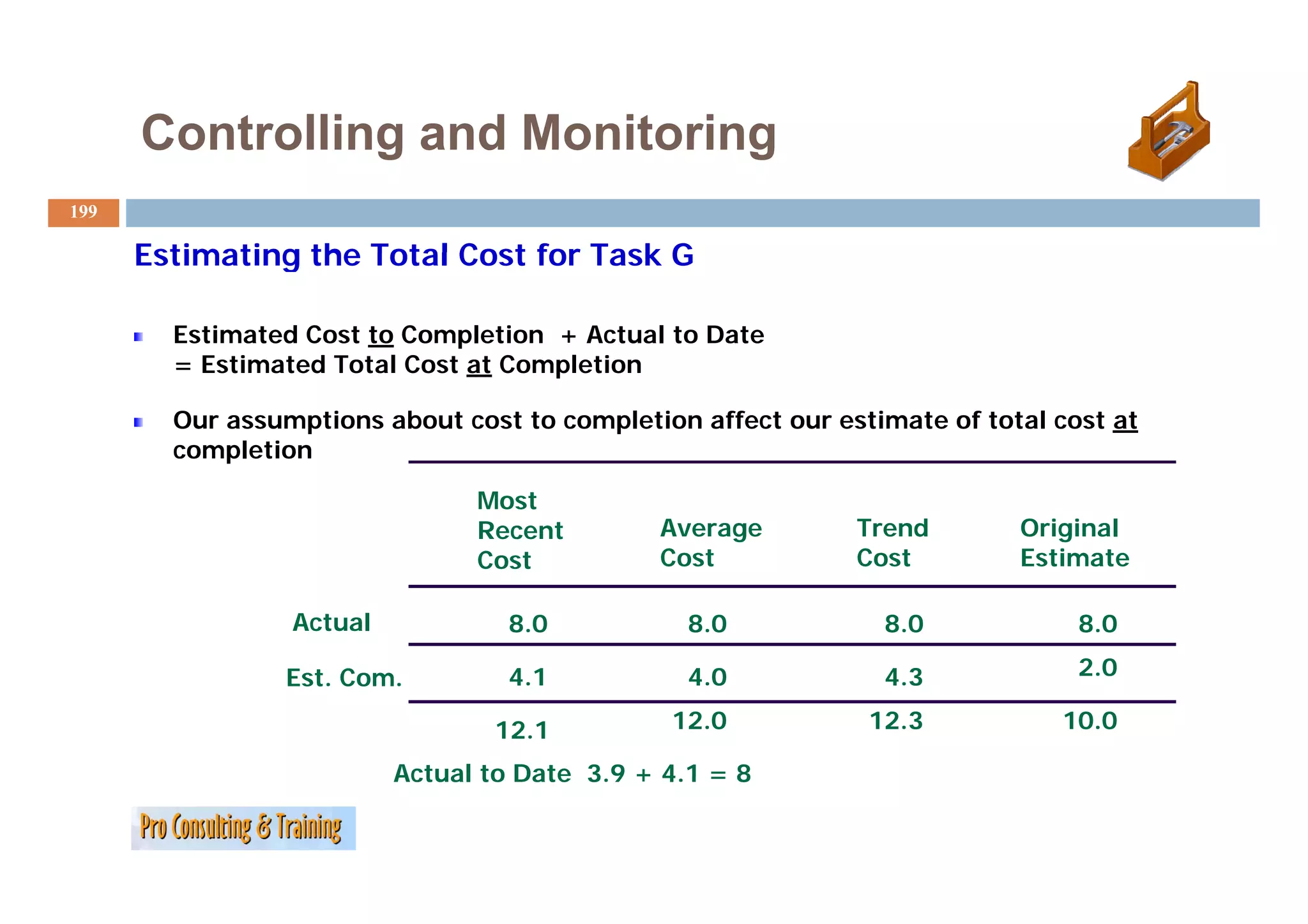 Controlling and Monitoring

199

Estimating the Total Cost for Task G

Estimated Cost to Completion + Actual to Date = Estimated Total Cost at Completion

Our assumptions about cost to completion affect our estimate of total cost at completion

| | Most Recent Cost | Average Cost | Trend Cost | Original Estimate |
|---|---|---|---|---|
| Actual | 8.0 | 8.0 | 8.0 | 8.0 |
| Est. Com. | 4.1 | 4.0 | 4.3 | 2.0 |
| | 12.1 | 12.0 | 12.3 | 10.0 |

Actual to Date 3.9 + 4.1 = 8

Pro Consulting & Training